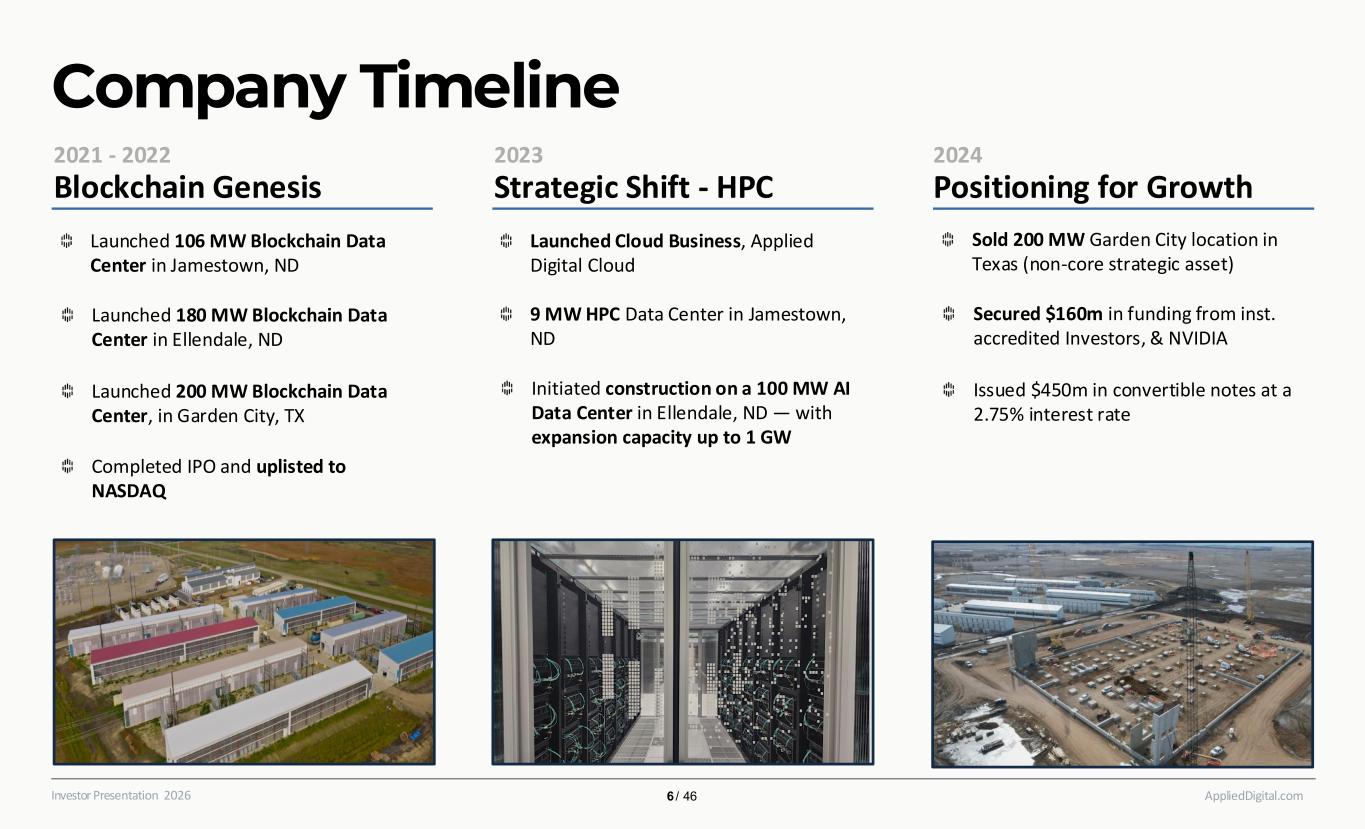 Company Timeline

2021 - 2022
Blockchain Genesis

Launched 106 MW Blockchain Data Center in Jamestown, ND

Launched 180 MW Blockchain Data Center in Ellendale, ND

Launched 200 MW Blockchain Data Center, in Garden City, TX

Completed IPO and uplisted to NASDAQ

2023
Strategic Shift - HPC

Launched Cloud Business, Applied Digital Cloud

9 MW HPC Data Center in Jamestown, ND

Initiated construction on a 100 MW AI Data Center in Ellendale, ND — with expansion capacity up to 1 GW

2024
Positioning for Growth

Sold 200 MW Garden City location in Texas (non-core strategic asset)

Secured $160m in funding from inst. accredited Investors, & NVIDIA

Issued $450m in convertible notes at a 2.75% interest rate

Investor Presentation 2026

6 / 46

AppliedDigital.com